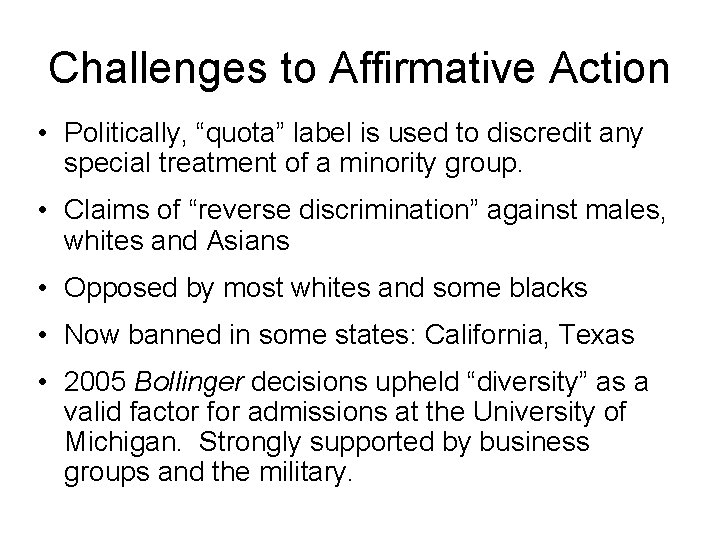 Challenges to Affirmative Action

• Politically, “quota” label is used to discredit any special treatment of a minority group.

• Claims of “reverse discrimination” against males, whites and Asians

• Opposed by most whites and some blacks

• Now banned in some states: California, Texas

• 2005 Bollinger decisions upheld “diversity” as a valid factor for admissions at the University of Michigan. Strongly supported by business groups and the military.